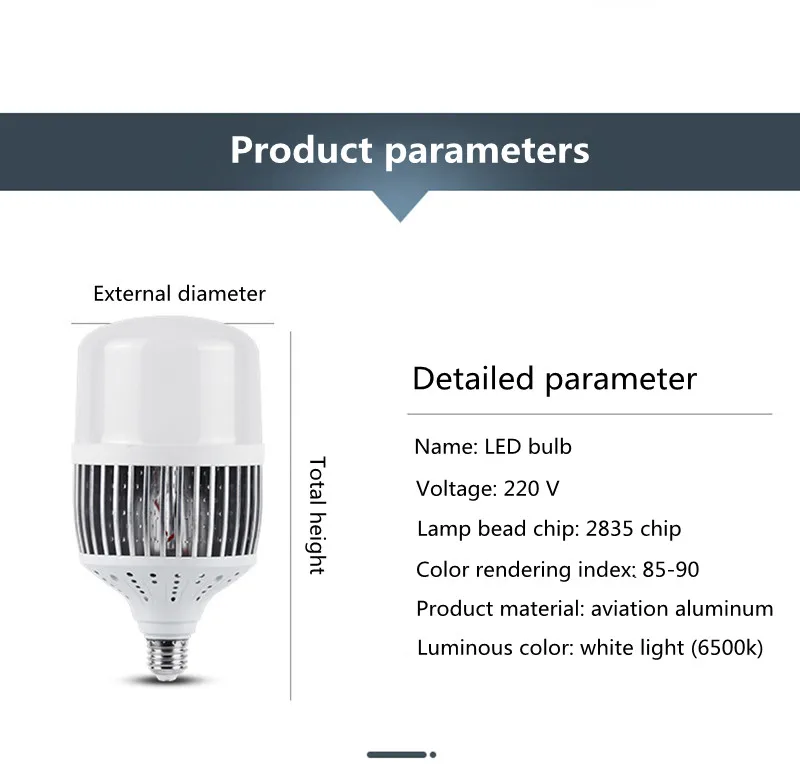 Product parameters

External diameter

Total height

Detailed parameter

Name: LED bulb

Voltage: 220 V

Lamp bead chip: 2835 chip

Color rendering index: 85-90

Product material: aviation aluminum

Luminous color: white light (6500k)